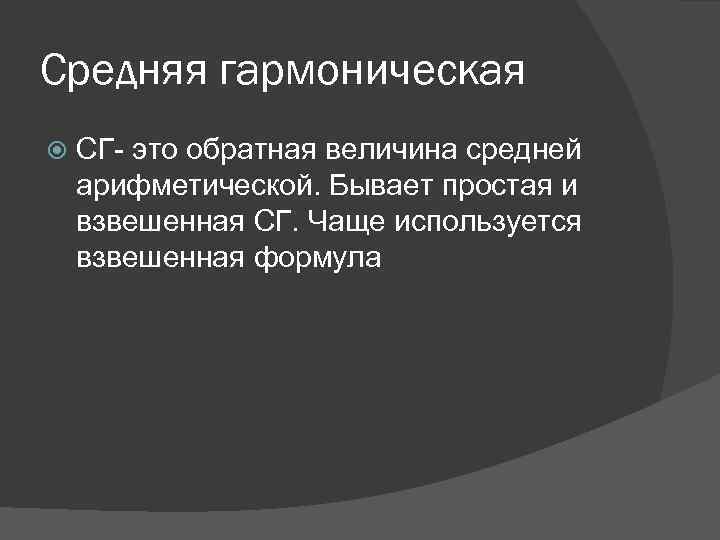 Средняя гармоническая

СГ- это обратная величина средней арифметической. Бывает простая и взвешенная СГ. Чаще используется взвешенная формула